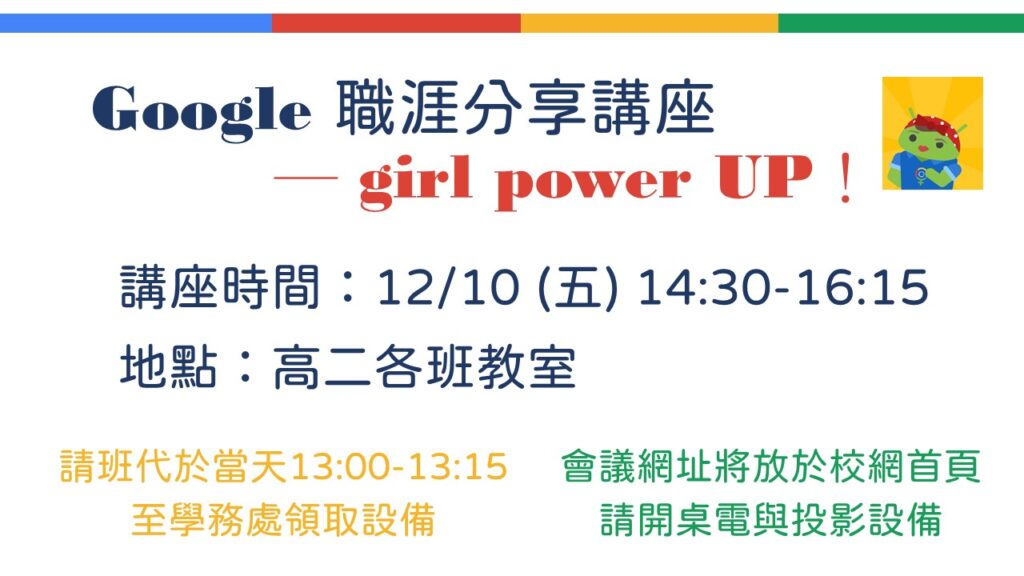 Google 職涯分享講座
— girl power UP！

講座時間：12/10 (五) 14:30-16:15
地點：高二各班教室

請班代於當天13:00-13:15
至學務處領取設備

會議網址將放於校網首頁
請開桌電與投影設備